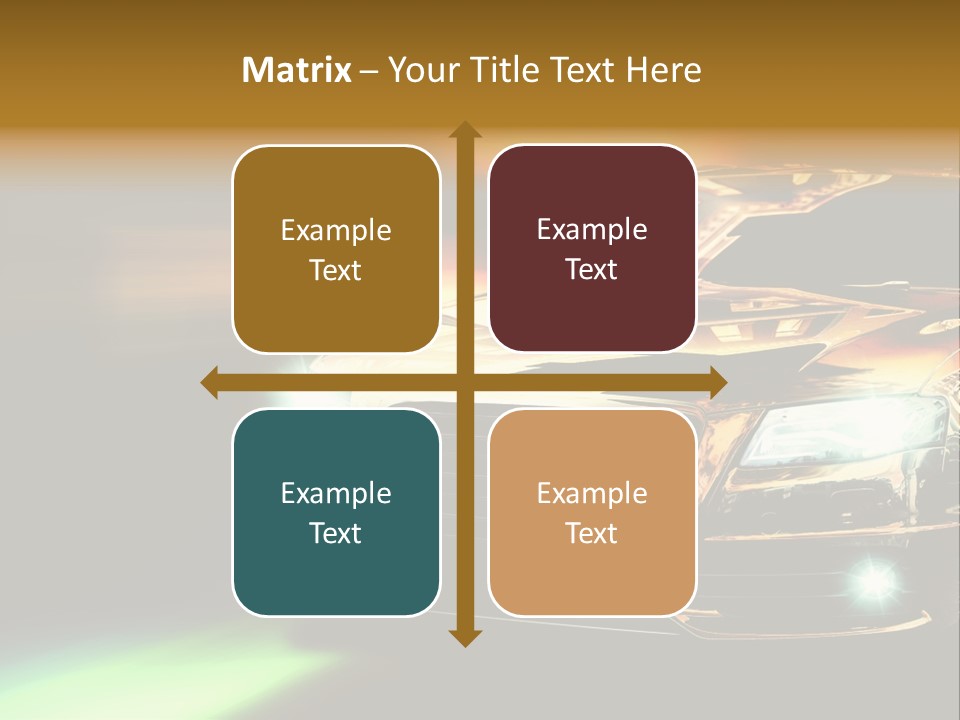 Matrix – Your Title Text Here

Example Text

Example Text

Example Text

Example Text